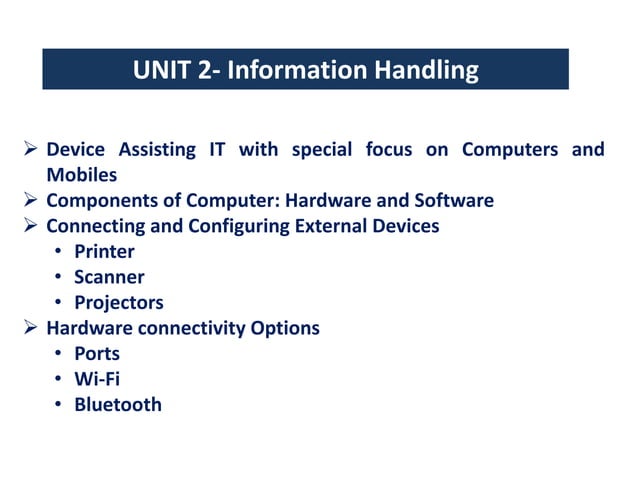 UNIT 2- Information Handling

➢ Device Assisting IT with special focus on Computers and Mobiles
➢ Components of Computer: Hardware and Software
➢ Connecting and Configuring External Devices
• Printer
• Scanner
• Projectors
➢ Hardware connectivity Options
• Ports
• Wi-Fi
• Bluetooth